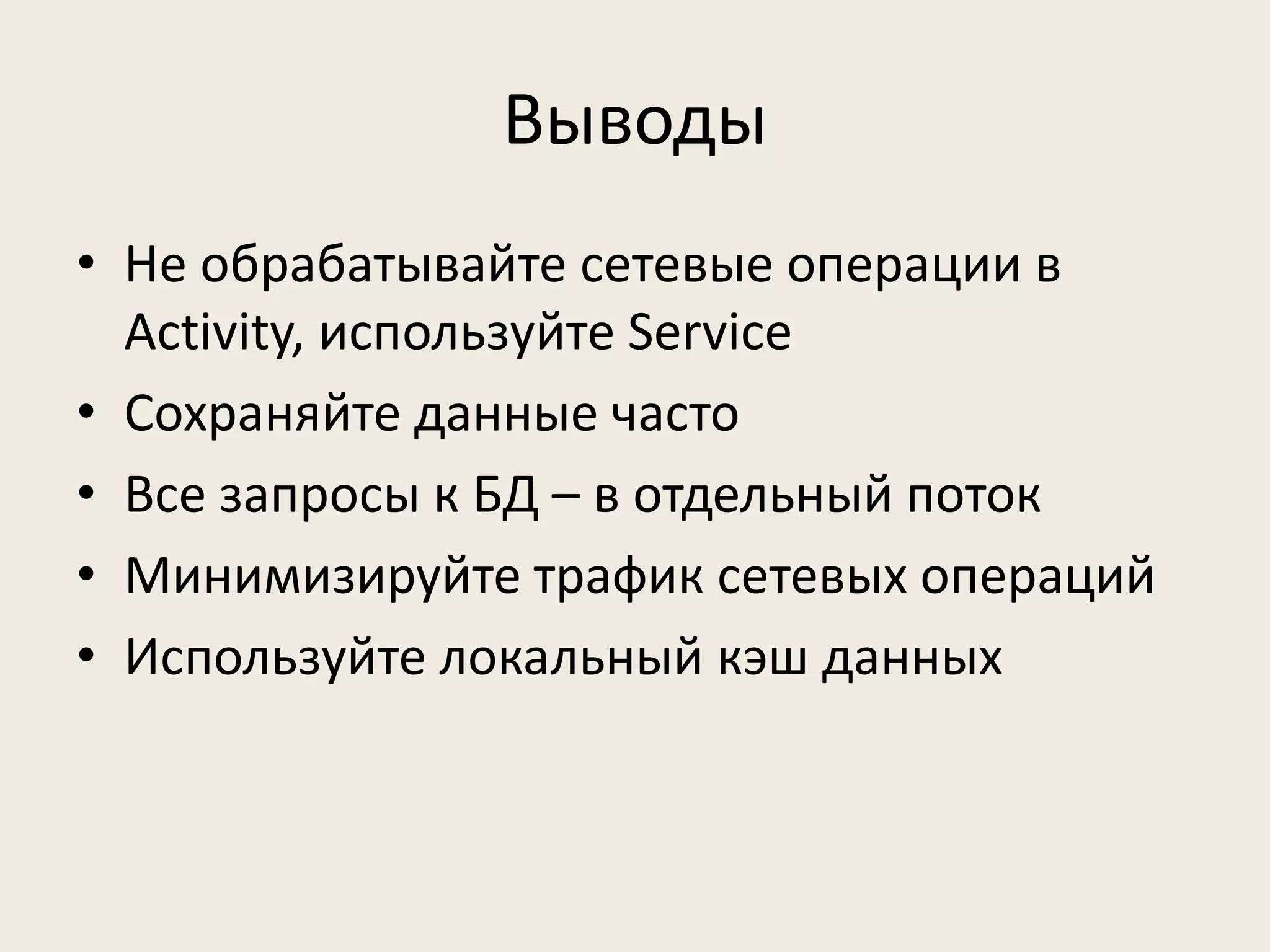 Выводы

• Не обрабатывайте сетевые операции в Activity, используйте Service
• Сохраняйте данные часто
• Все запросы к БД – в отдельный поток
• Минимизируйте трафик сетевых операций
• Используйте локальный кэш данных